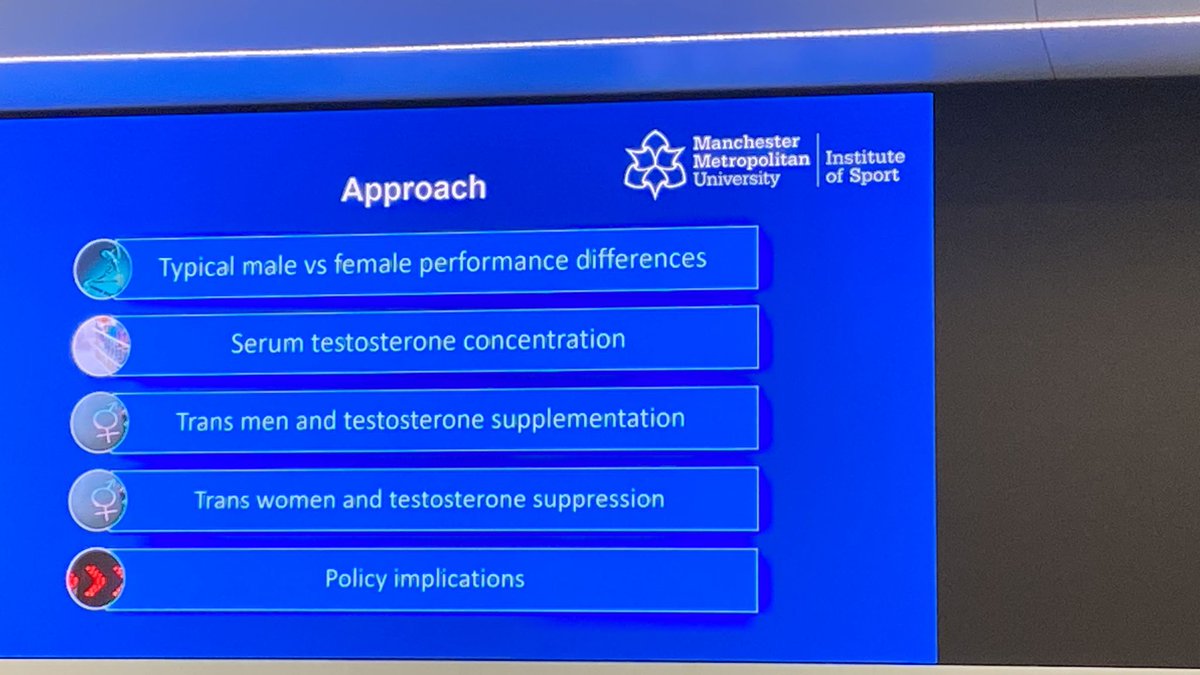 Manchester Metropolitan University

Institute of Sport

Approach

Typical male vs female performance differences

Serum testosterone concentration

Trans men and testosterone supplementation

Trans women and testosterone suppression

Policy implications